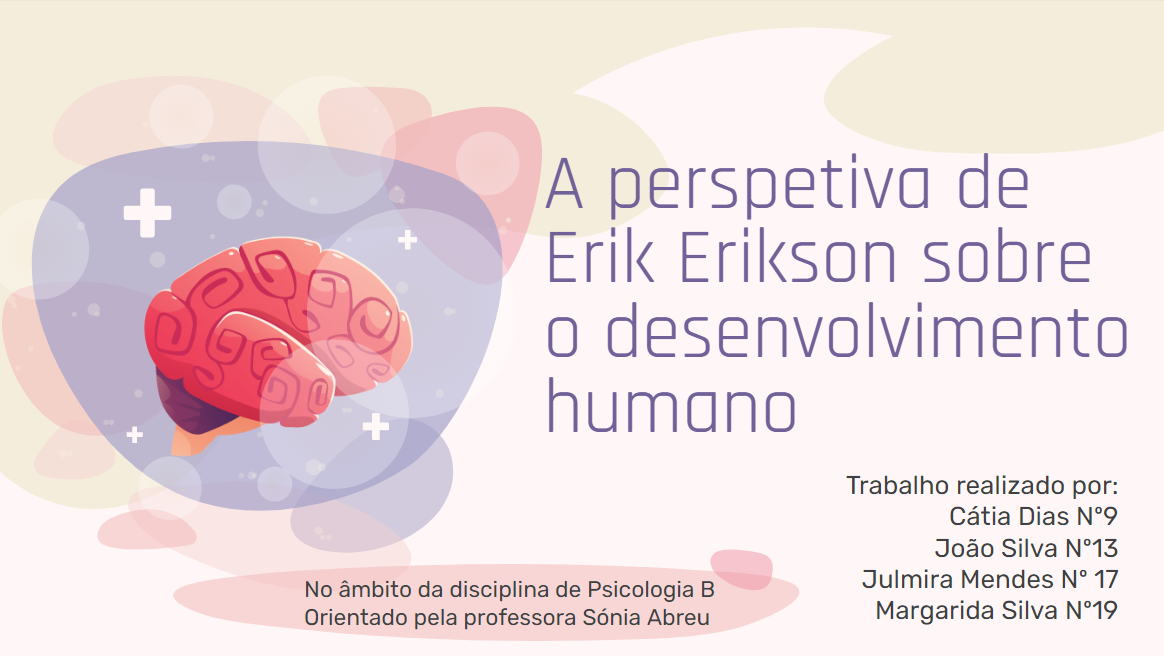 A perspetiva de Erik Erikson sobre o desenvolvimento humano

Trabalho realizado por:
Cátia Dias N°9
João Silva N°13
Julmira Mendes N° 17
Margarida Silva N°19

No âmbito da disciplina de Psicologia B
Orientado pela professora Sónia Abreu